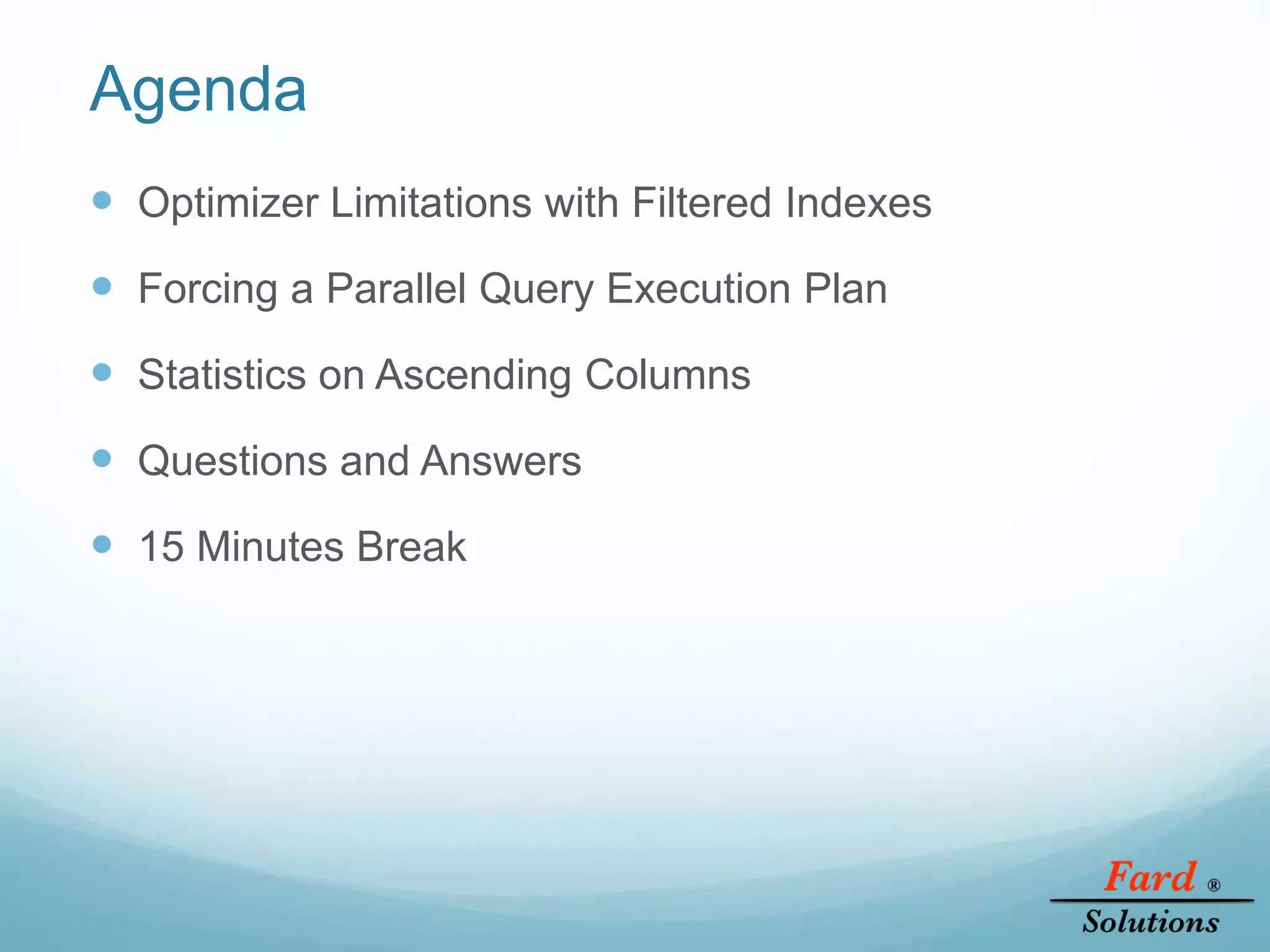 Agenda

- Optimizer Limitations with Filtered Indexes
- Forcing a Parallel Query Execution Plan
- Statistics on Ascending Columns
- Questions and Answers
- 15 Minutes Break

Fard ®
Solutions